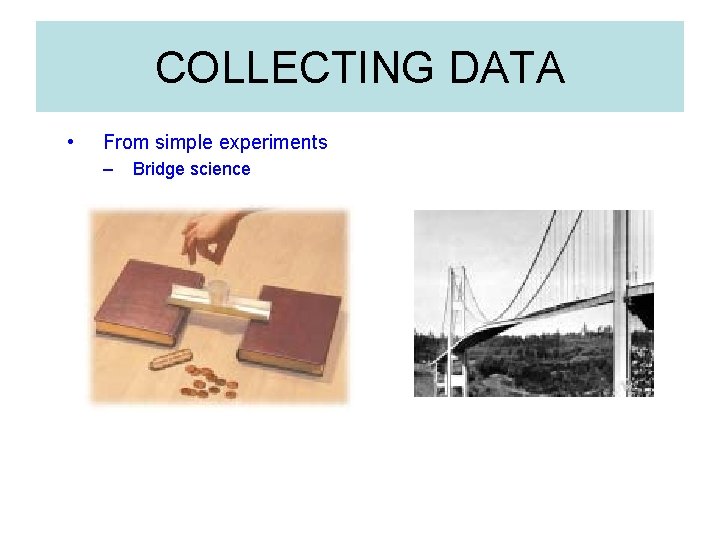 COLLECTING DATA

• From simple experiments
– Bridge science